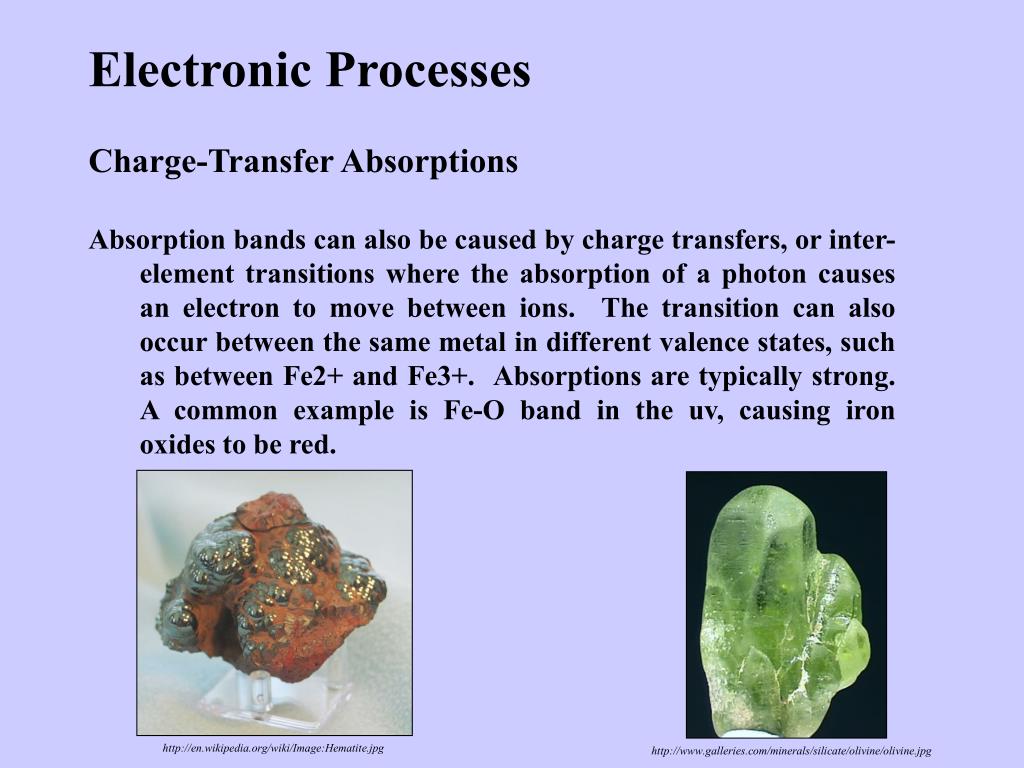 Electronic Processes

Charge-Transfer Absorptions

Absorption bands can also be caused by charge transfers, or inter-element transitions where the absorption of a photon causes an electron to move between ions. The transition can also occur between the same metal in different valence states, such as between Fe2+ and Fe3+. Absorptions are typically strong. A common example is Fe-O band in the uv, causing iron oxides to be red.

http://en.wikipedia.org/wiki/Image:Hematite.jpg

http://www.galleries.com/minerals/silicate/olivine/olivine.jpg